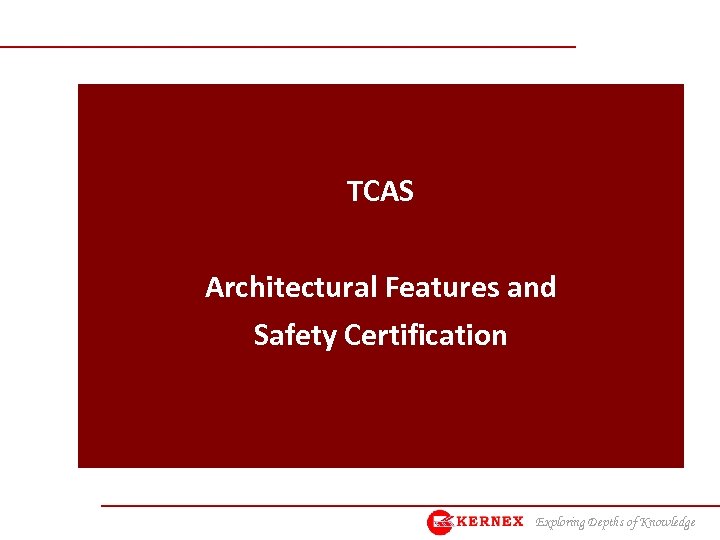 TCAS

Architectural Features and Safety Certification

KERNEX Exploring Depths of Knowledge